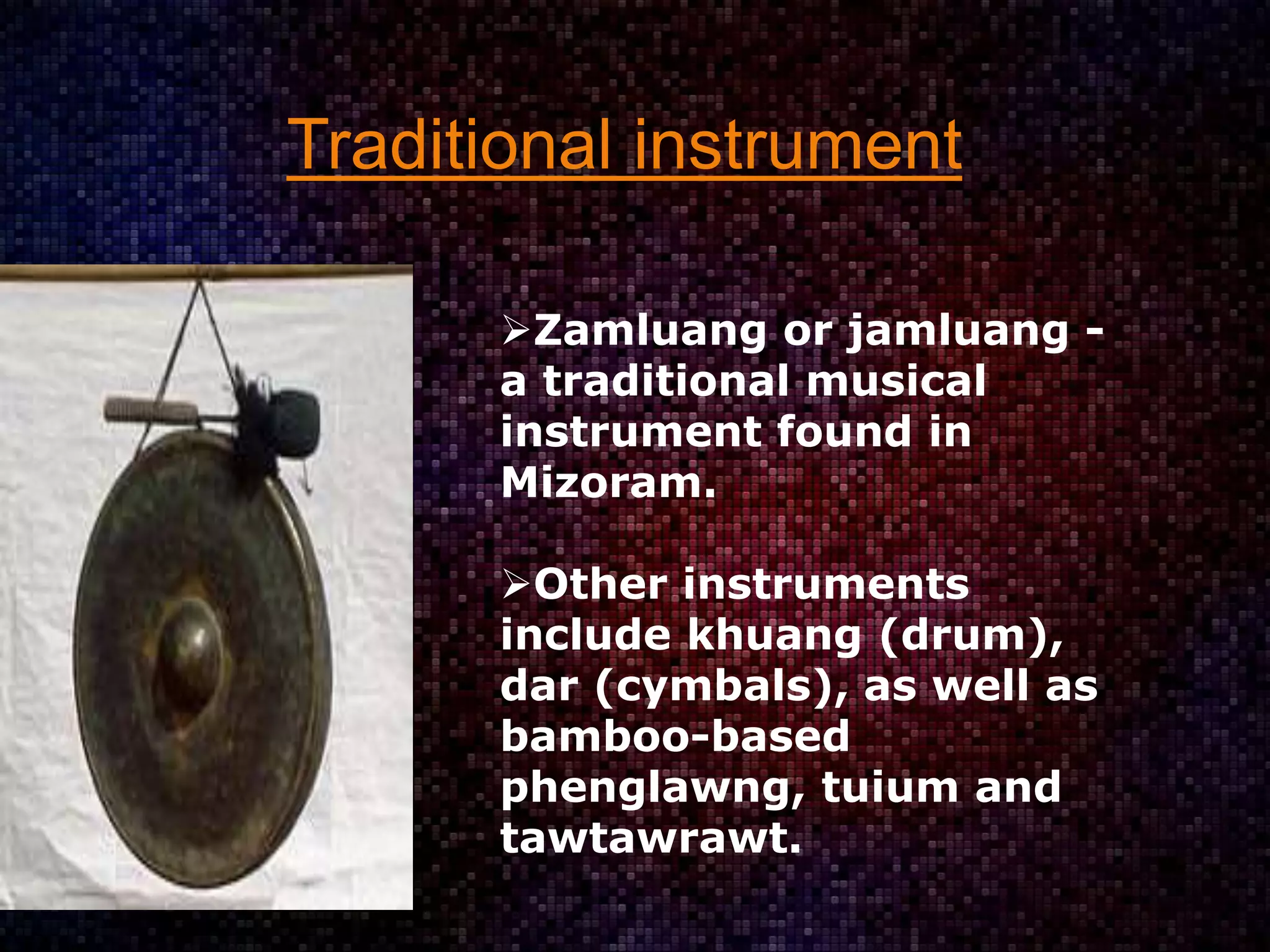 Traditional instrument

➢Zamluang or jamluang - a traditional musical instrument found in Mizoram.

➢Other instruments include khuang (drum), dar (cymbals), as well as bamboo-based phenglawng, tuium and tawtawrawt.